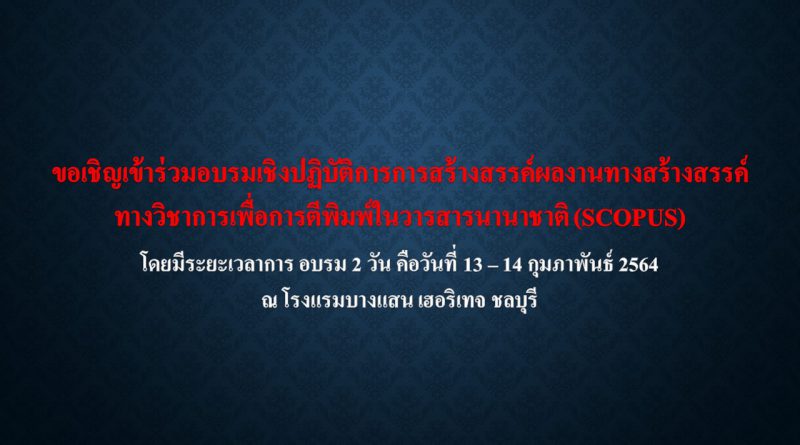 ขอเชิญเข้าร่วมอบรมเชิงปฏิบัติการการสร้างสรรค์ผลงานทางสร้างสรรค์ทางวิชาการเพื่อการตีพิมพ์ในวารสารนานาชาติ (SCOPUS)

โดยมีระยะเวลาการ อบรม 2 วัน คือวันที่ 13 – 14 กุมภาพันธ์ 2564
ณ โรงแรมบางแสน เฮอริเทจ ชลบุรี